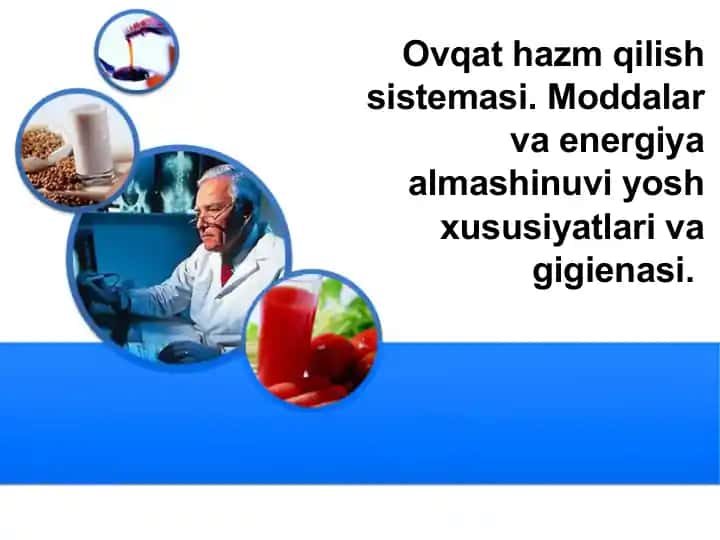 Ovqat hazm qilish sistemasi. Moddalar va energiya almashinuvi yosh xususiyatlari va gigienasi.